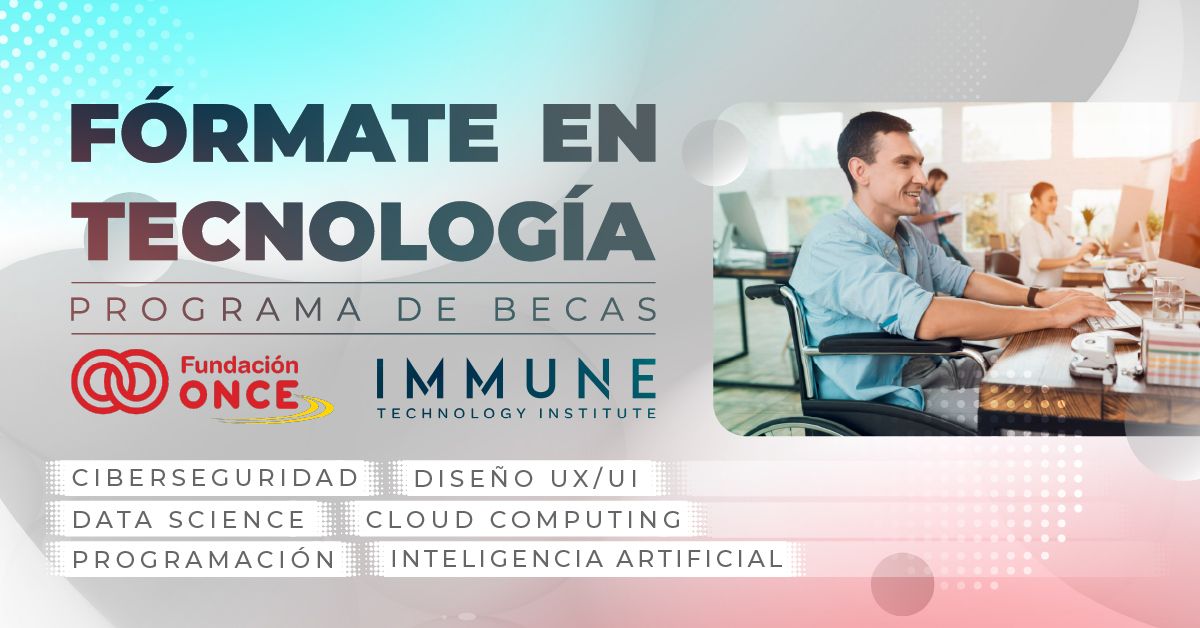 FÓRMATE EN TECNOLOGÍA

PROGRAMA DE BECAS

Fundación ONCE

IMMUNE
TECHNOLOGY INSTITUTE

CIBERSEGURIDAD DISEÑO UX/UI
DATA SCIENCE CLOUD COMPUTING
PROGRAMACIÓN INTELIGENCIA ARTIFICIAL